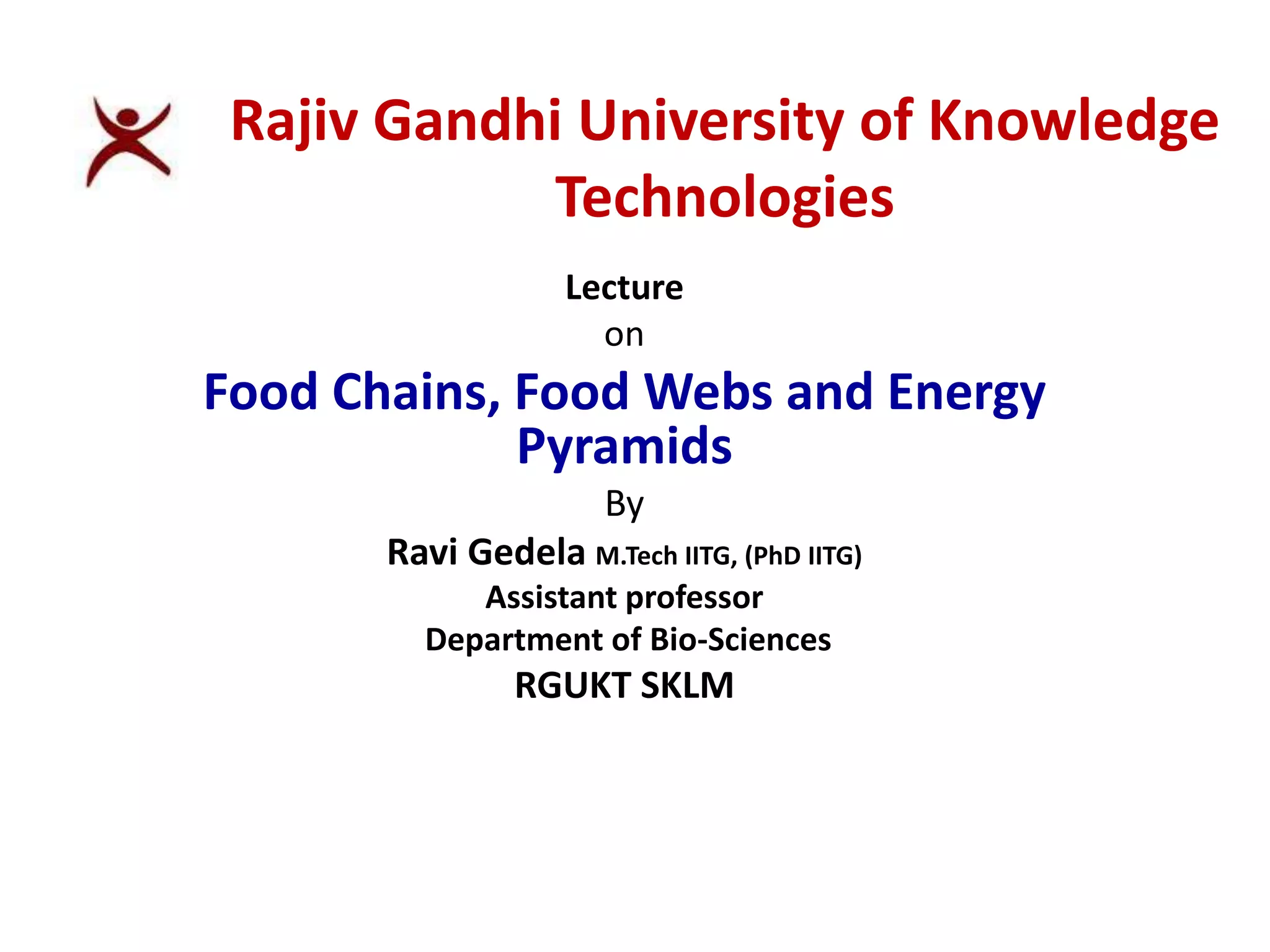 Rajiv Gandhi University of Knowledge Technologies

Lecture
on
Food Chains, Food Webs and Energy Pyramids
By
Ravi Gedela M.Tech IITG, (PhD IITG)
Assistant professor
Department of Bio-Sciences
RGUKT SKLM